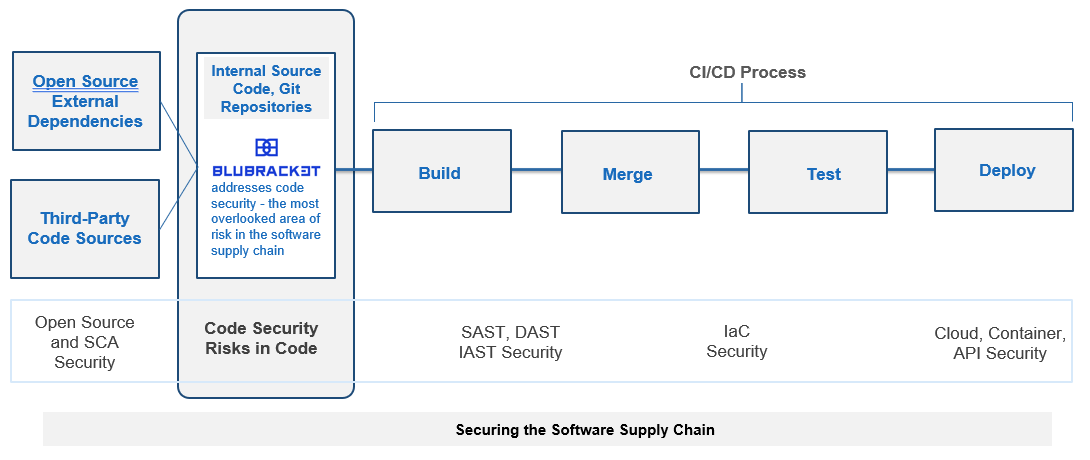 Open Source External Dependencies

Third-Party Code Sources

Internal Source Code, Git Repositories

BLUBRACKET addresses code security - the most overlooked area of risk in the software supply chain

CI/CD Process

Build

Merge

Test

Deploy

Open Source and SCA Security

Code Security Risks in Code

SAST, DAST IAST Security

IaC Security

Cloud, Container, API Security

Securing the Software Supply Chain